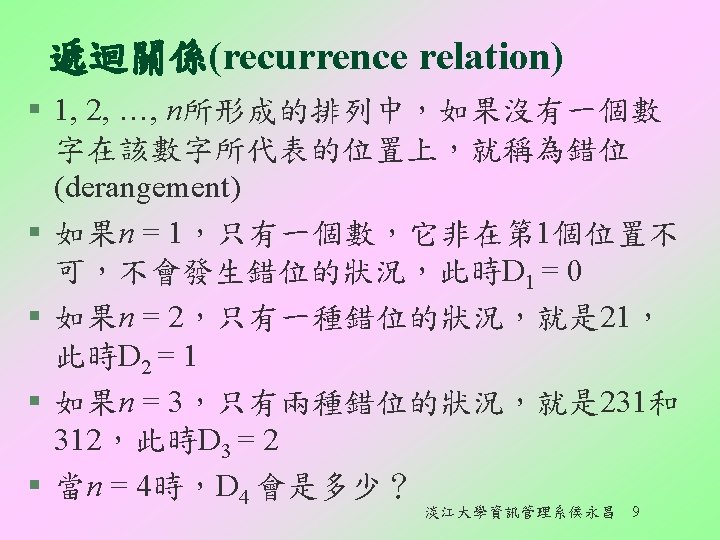 遞迴關係(recurrence relation)

▪ 1, 2, …, $n$所形成的排列中，如果沒有一個數字在該數字所代表的位置上，就稱為錯位(derangement)

▪ 如果$n = 1$，只有一個數，它非在第1個位置不可，不會發生錯位的狀況，此時$D_1 = 0$

▪ 如果$n = 2$，只有一種錯位的狀況，就是21，此時$D_2 = 1$

▪ 如果$n = 3$，只有兩種錯位的狀況，就是231和312，此時$D_3 = 2$

▪ 當$n = 4$時，$D_4$ 會是多少？

淡江大學資訊管理系侯永昌 9